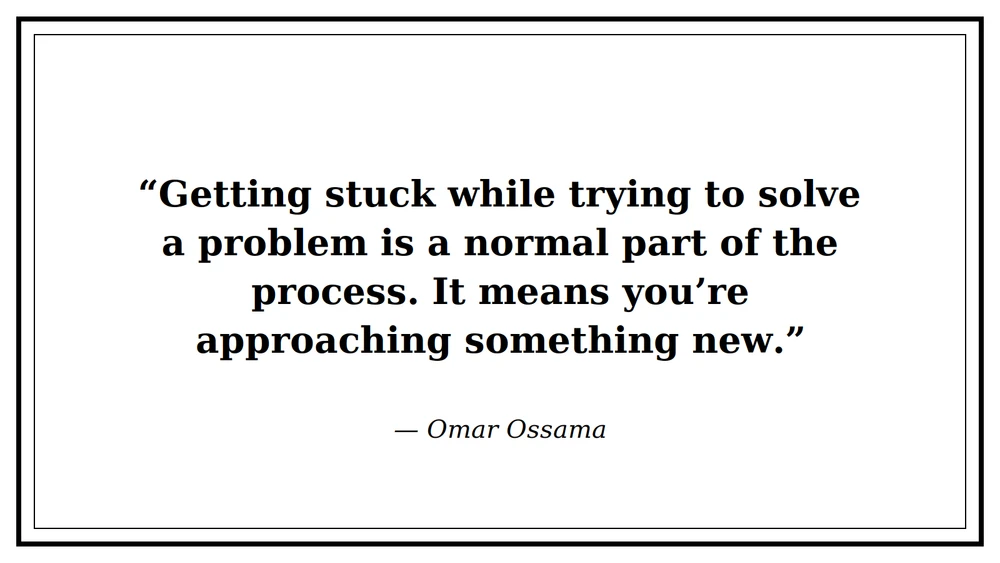 “Getting stuck while trying to solve a problem is a normal part of the process. It means you’re approaching something new.”

— Omar Ossama